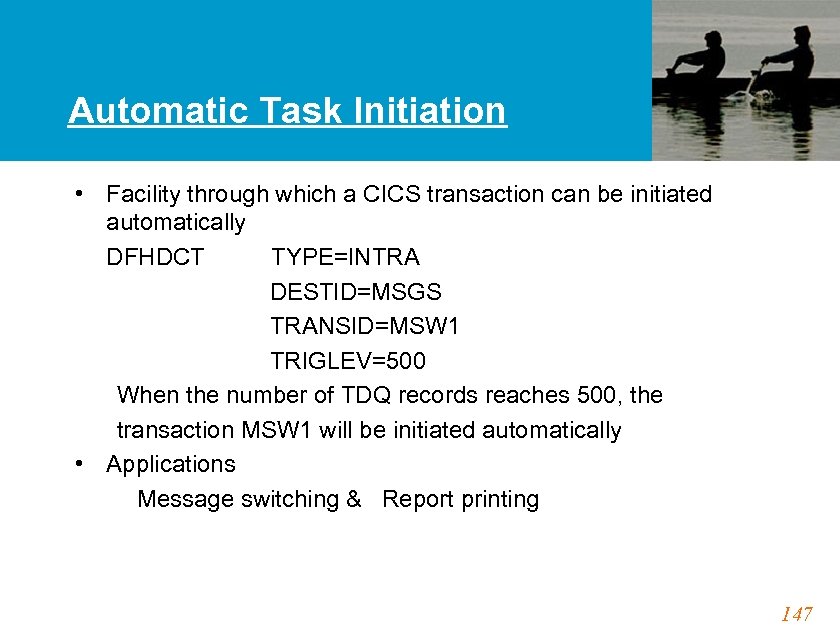 Automatic Task Initiation

• Facility through which a CICS transaction can be initiated automatically

DFHDCT TYPE=INTRA
DESTID=MSGS
TRANSID=MSW1
TRIGLEV=500

When the number of TDQ records reaches 500, the transaction MSW1 will be initiated automatically

• Applications

Message switching & Report printing

147